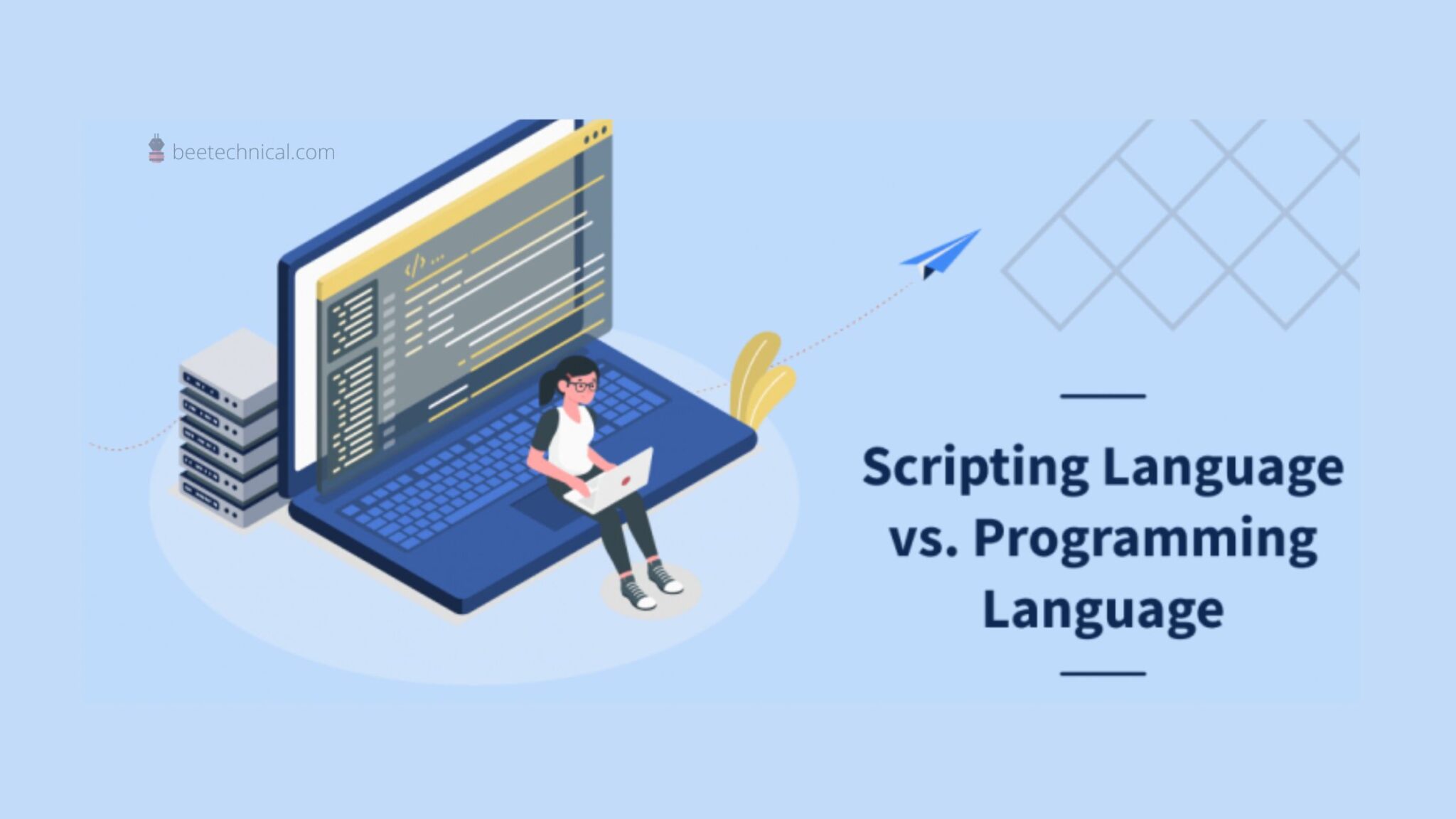 beetechnical.com

</> ...

Scripting Language vs. Programming Language